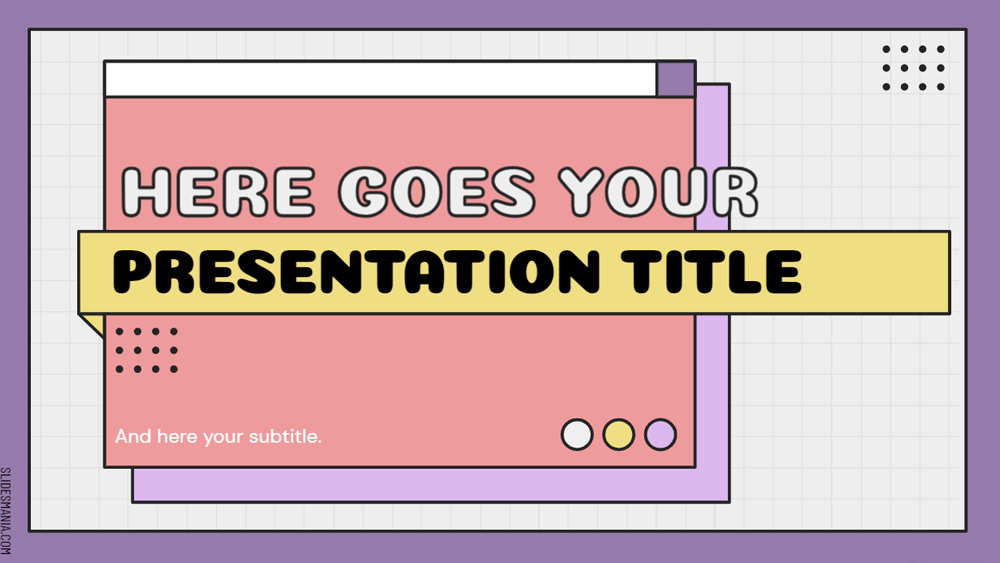 HERE GOES YOUR
PRESENTATION TITLE

And here your subtitle.

SLIDESMANIA.COM